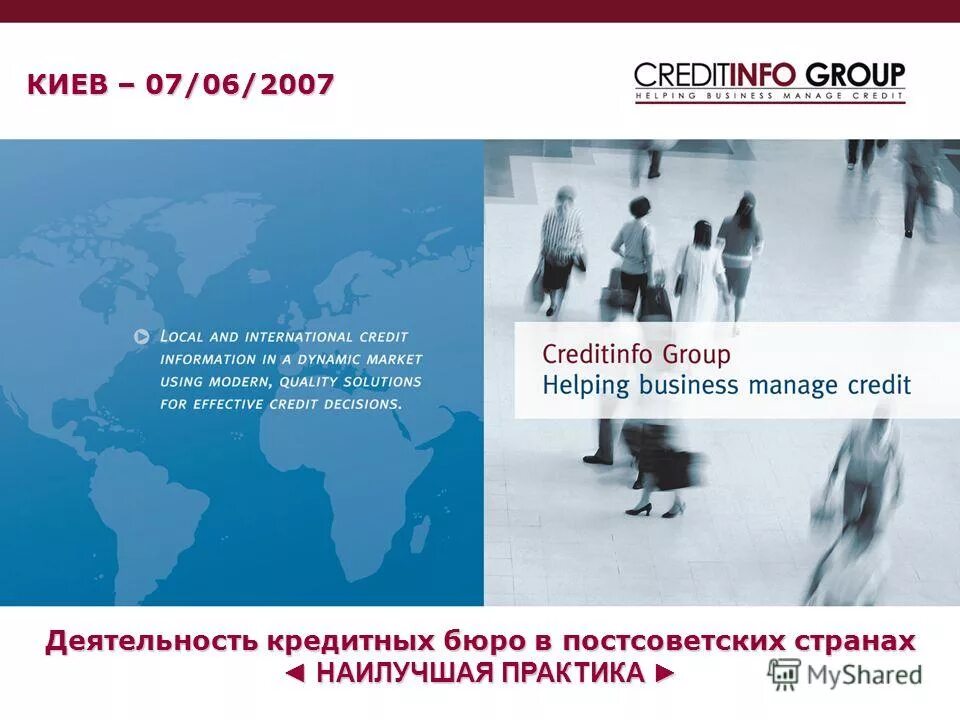 КИЕВ – 07/06/2007

CREDITINFO GROUP
HELPING BUSINESS MANAGE CREDIT

LOCAL AND INTERNATIONAL CREDIT INFORMATION IN A DYNAMIC MARKET USING MODERN, QUALITY SOLUTIONS FOR EFFECTIVE CREDIT DECISIONS.

Creditinfo Group
Helping business manage credit

Деятельность кредитных бюро в постсоветских странах
◄ НАИЛУЧШАЯ ПРАКТИКА ►

MyShared